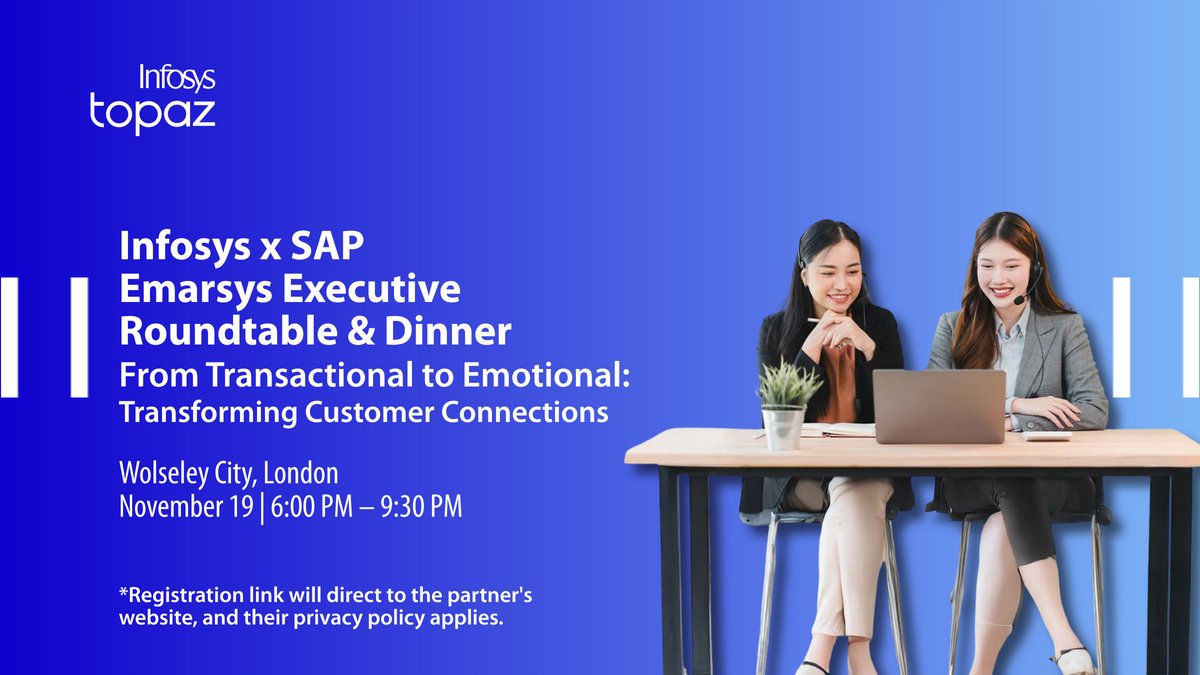 Infosys
topaz

Infosys x SAP
Emarsys Executive Roundtable & Dinner
From Transactional to Emotional:
Transforming Customer Connections

Wolseley City, London
November 19 | 6:00 PM – 9:30 PM

*Registration link will direct to the partner's website, and their privacy policy applies.